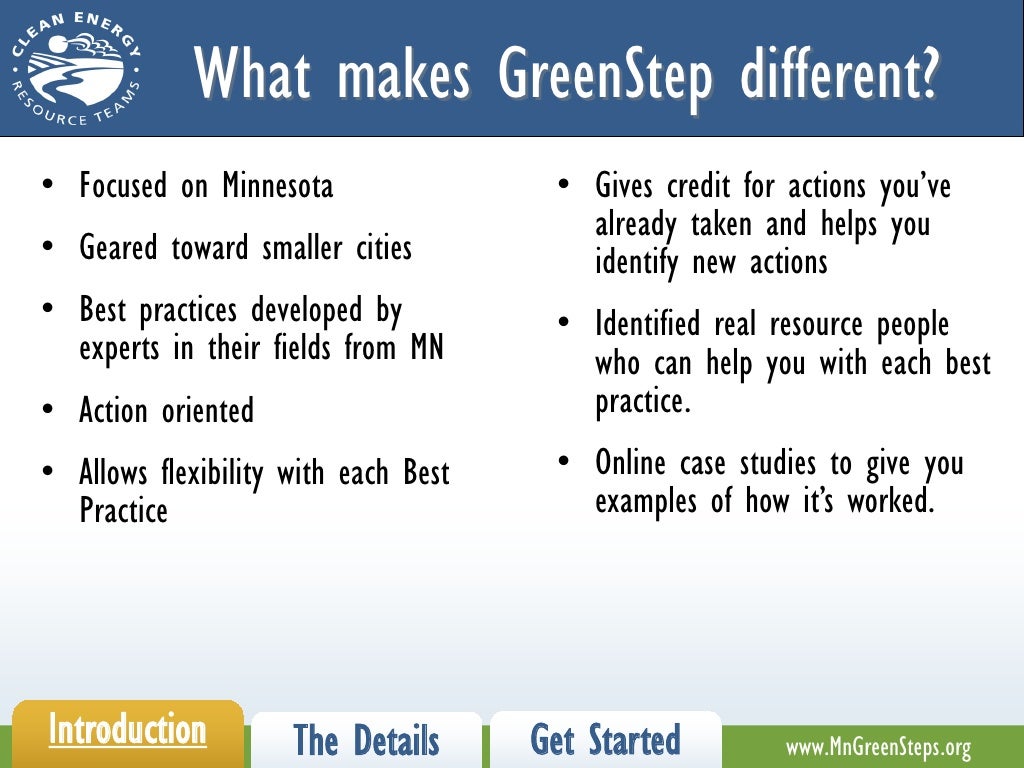 CLEAN ENERGY RESOURCE TEAMS

What makes GreenStep different?

• Focused on Minnesota
• Geared toward smaller cities
• Best practices developed by experts in their fields from MN
• Action oriented
• Allows flexibility with each Best Practice

• Gives credit for actions you've already taken and helps you identify new actions
• Identified real resource people who can help you with each best practice.
• Online case studies to give you examples of how it's worked.

Introduction
The Details
Get Started
www.MnGreenSteps.org